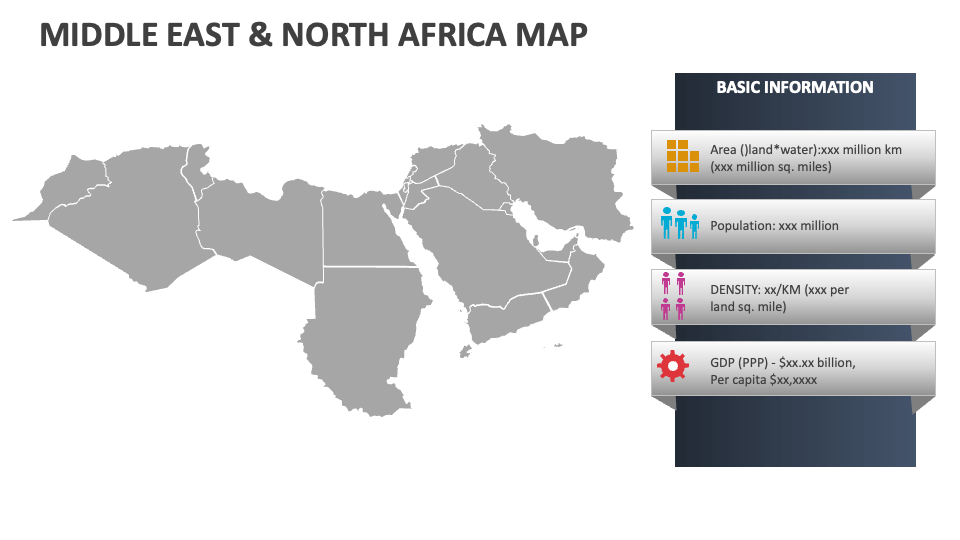 MIDDLE EAST & NORTH AFRICA MAP

BASIC INFORMATION

Area ()land*water):xxx million km (xxx million sq. miles)

Population: xxx million

DENSITY: xx/KM (xxx per land sq. mile)

GDP (PPP) - $xx.xx billion, Per capita $xx,xxxx